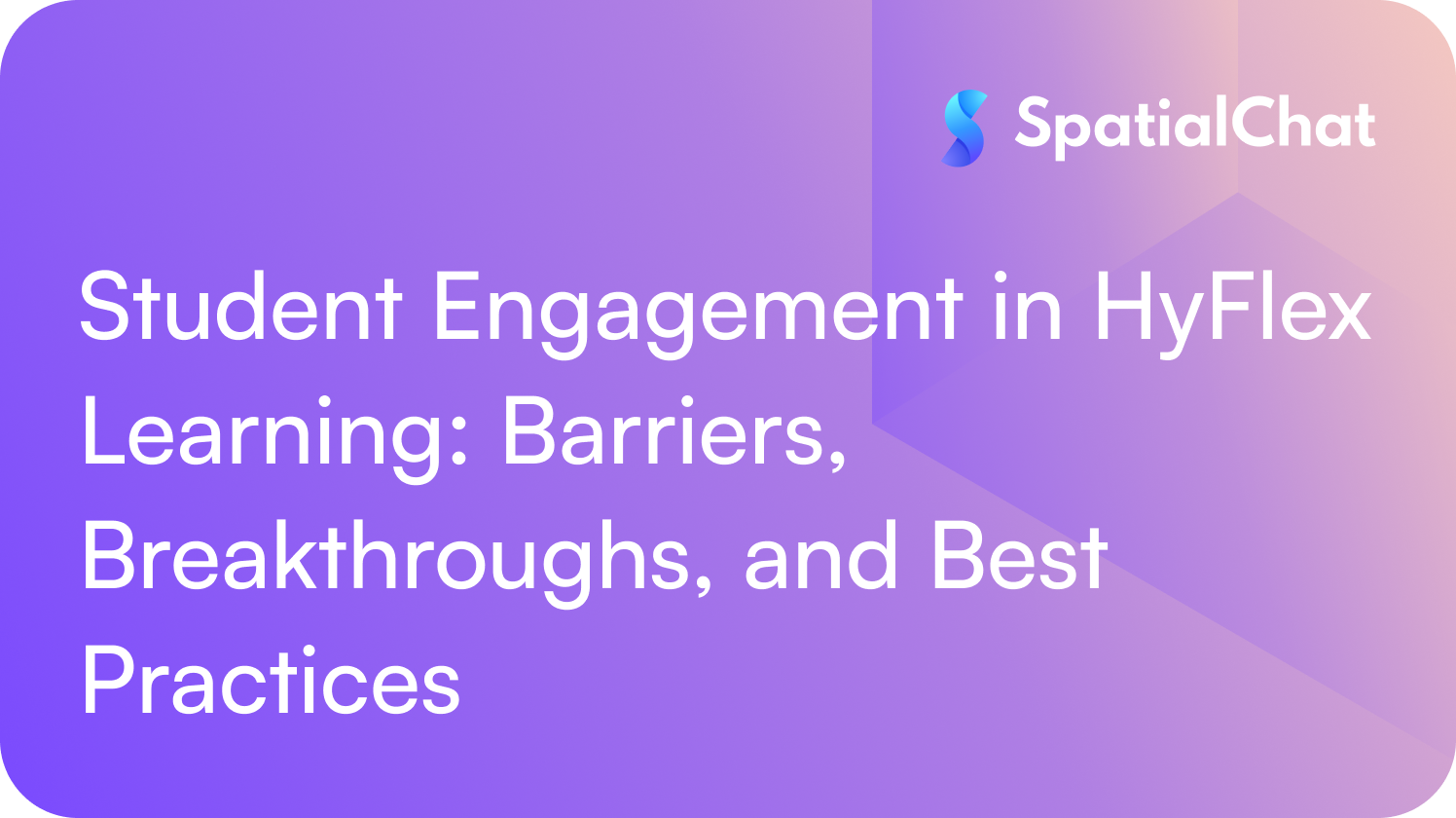 SpatialChat

Student Engagement in HyFlex Learning: Barriers, Breakthroughs, and Best Practices